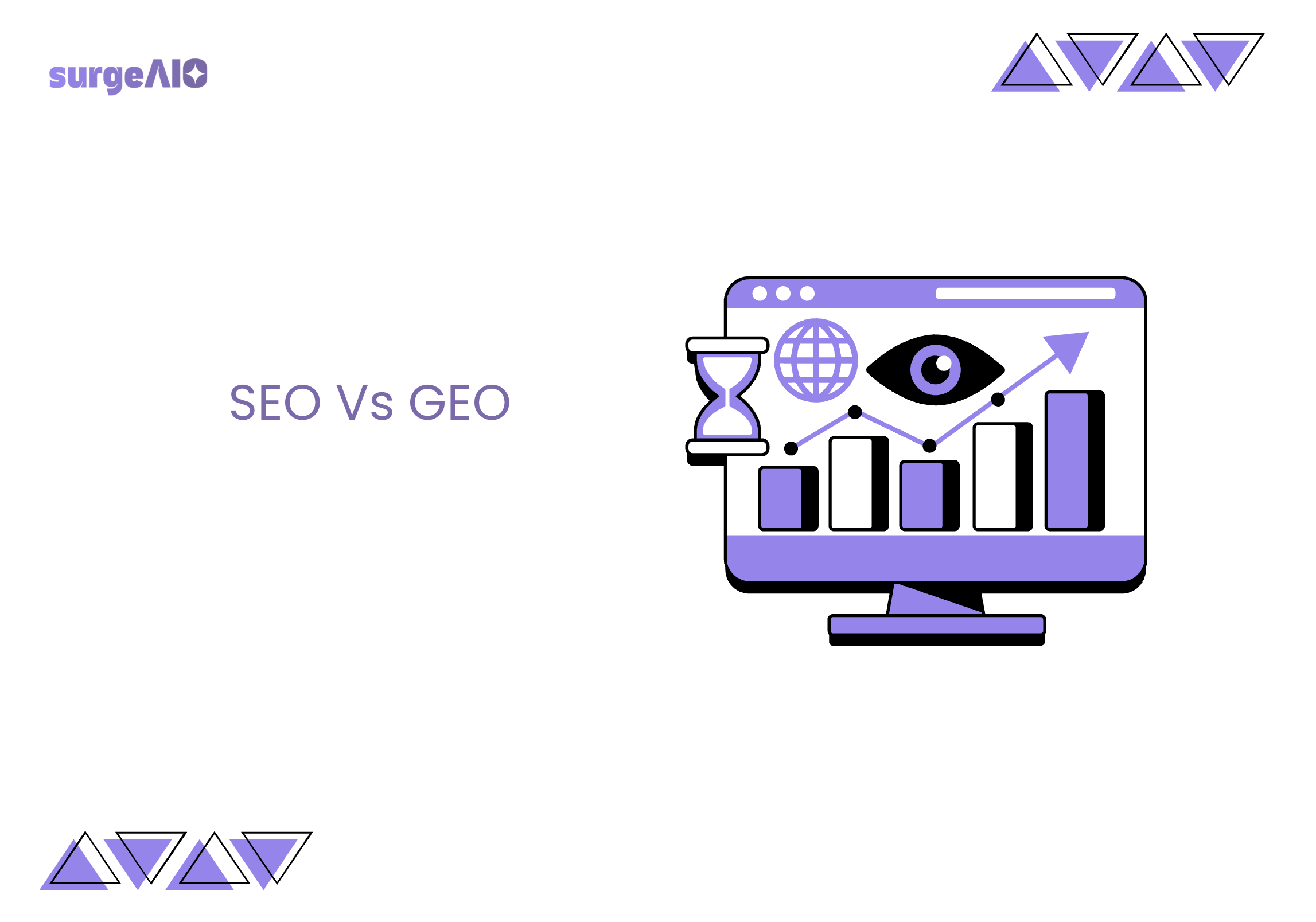 surgeAIO

SEO Vs GEO